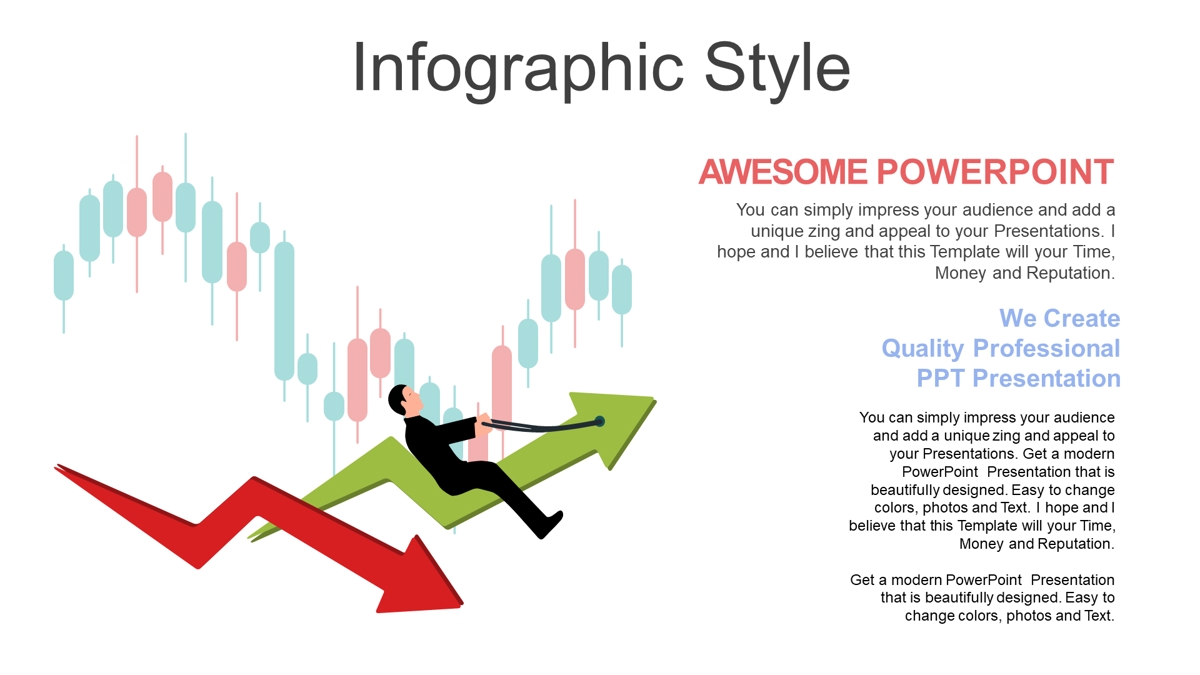 Infographic Style

AWESOME POWERPOINT

You can simply impress your audience and add a unique zing and appeal to your Presentations. I hope and I believe that this Template will your Time, Money and Reputation.

We Create Quality Professional PPT Presentation

You can simply impress your audience and add a unique zing and appeal to your Presentations. Get a modern PowerPoint Presentation that is beautifully designed. Easy to change colors, photos and Text. I hope and I believe that this Template will your Time, Money and Reputation.

Get a modern PowerPoint Presentation that is beautifully designed. Easy to change colors, photos and Text.